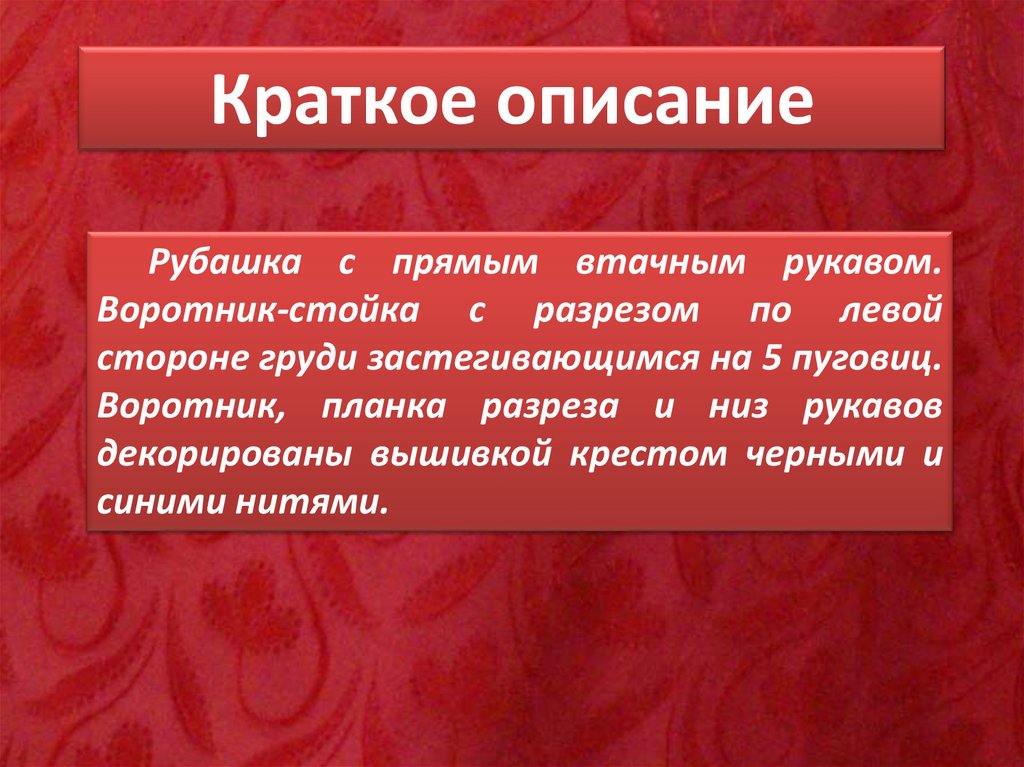 Краткое описание

Рубашка с прямым втачным рукавом. Воротник-стойка с разрезом по левой стороне груди застегивающимся на 5 пуговиц. Воротник, планка разреза и низ рукавов декорированы вышивкой крестом черными и синими нитями.